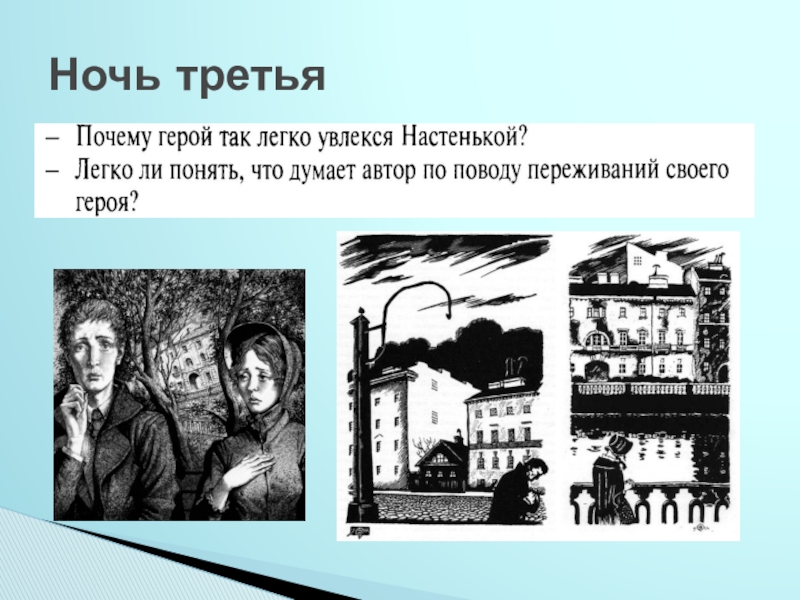 Ночь третья

– Почему герой так легко увлекся Настенькой?
– Легко ли понять, что думает автор по поводу переживаний своего героя?